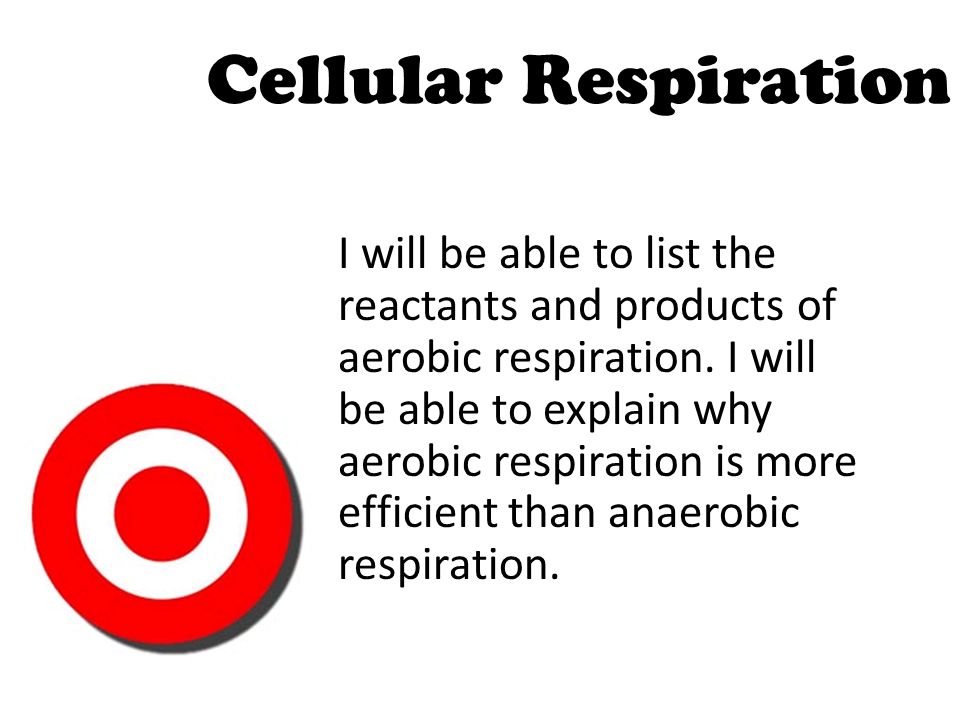 Cellular Respiration

I will be able to list the reactants and products of aerobic respiration. I will be able to explain why aerobic respiration is more efficient than anaerobic respiration.